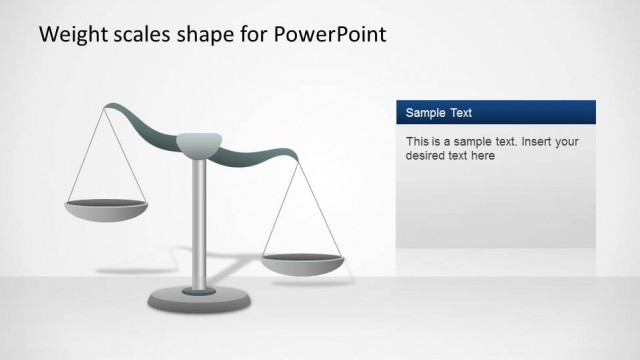 Weight scales shape for PowerPoint

Sample Text

This is a sample text. Insert your desired text here